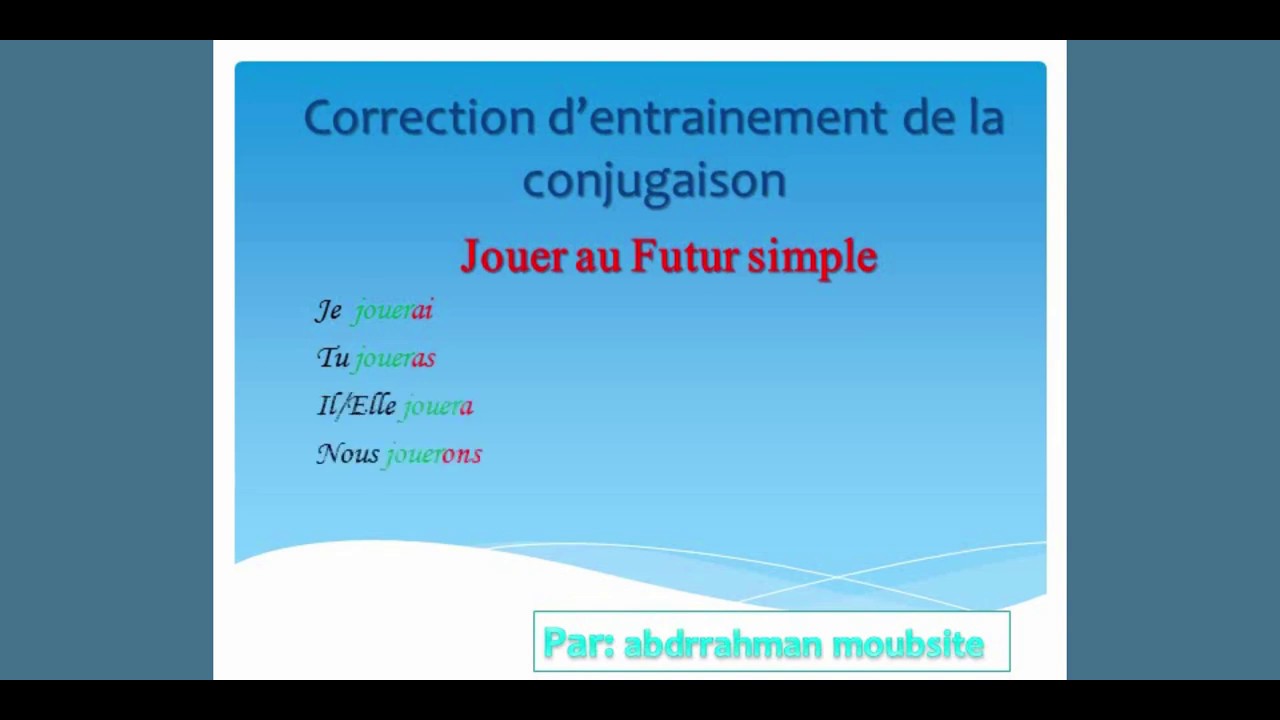 Correction d'entrainement de la conjugaison

Jouer au Futur simple

Je jouerai

Tu joueras

Il/Elle jouera

Nous jouerons

Par: abdrrahman moubsite